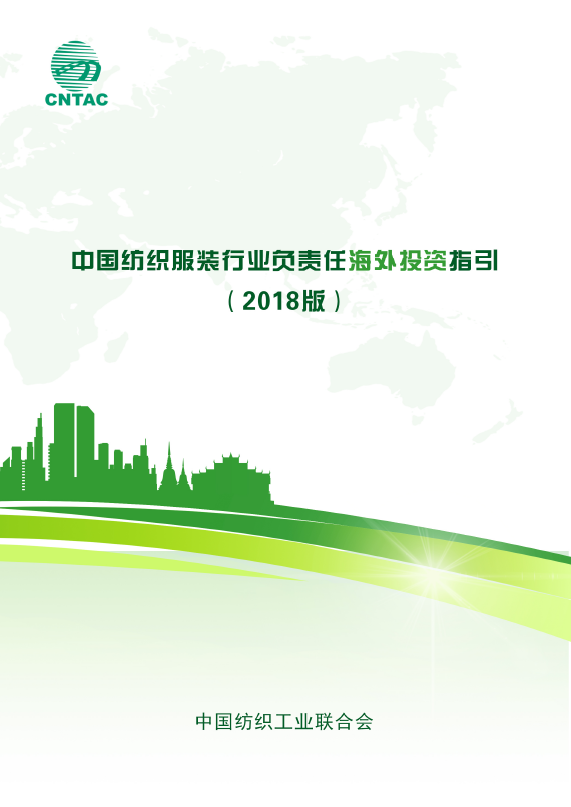 CNTAC

中国纺织服装行业负责任海外投资指引
（2018版）

中国纺织工业联合会